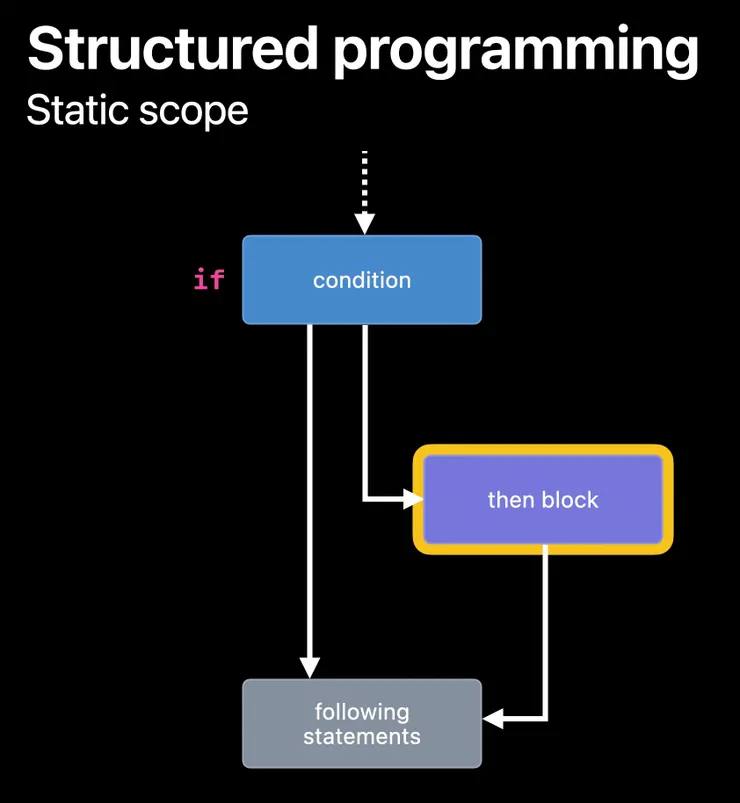 Structured programming
Static scope

if

condition

then block

following statements